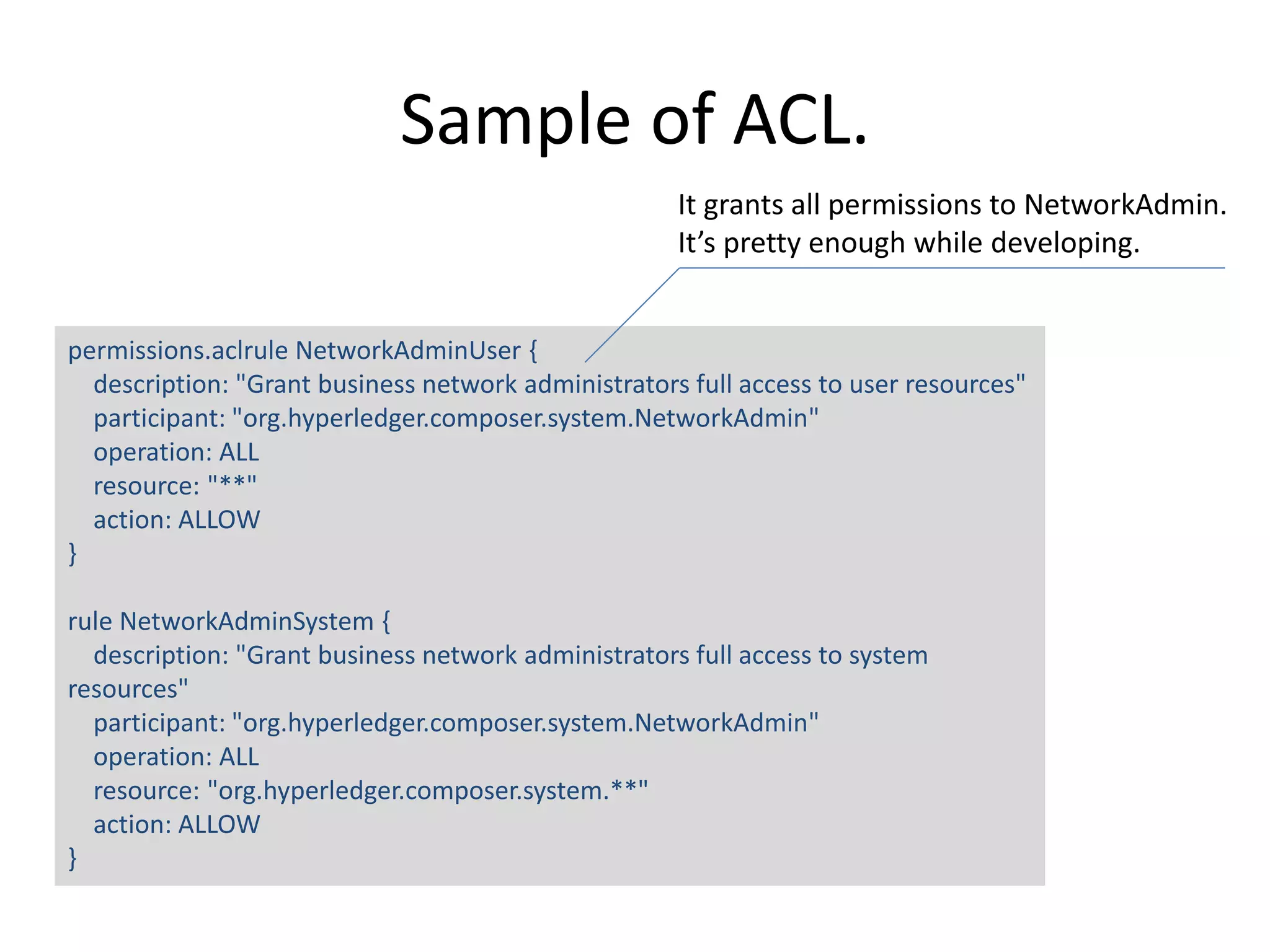 Sample of ACL.

It grants all permissions to NetworkAdmin.
It’s pretty enough while developing.

permissions.aclrule NetworkAdminUser {
description: "Grant business network administrators full access to user resources"
participant: "org.hyperledger.composer.system.NetworkAdmin"
operation: ALL
resource: "**"
action: ALLOW
}

rule NetworkAdminSystem {
description: "Grant business network administrators full access to system resources"
participant: "org.hyperledger.composer.system.NetworkAdmin"
operation: ALL
resource: "org.hyperledger.composer.system.**"
action: ALLOW
}